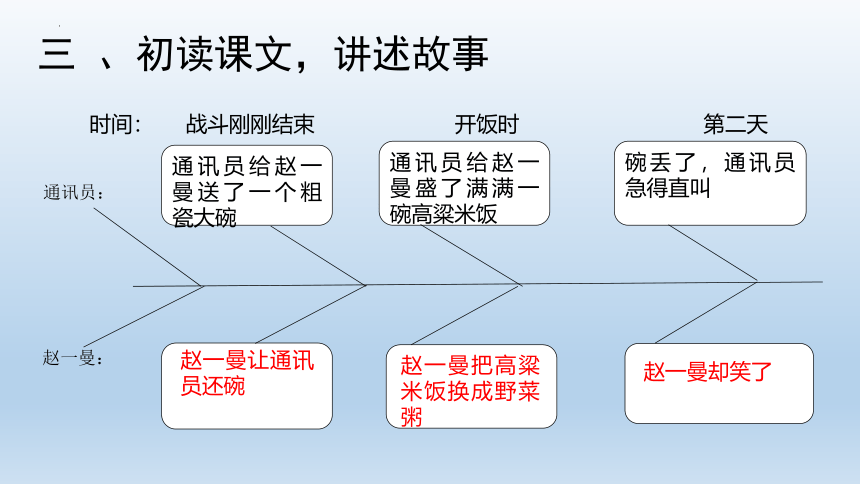 三 、初读课文，讲述故事

时间：

战斗刚刚结束

开饭时

第二天

通讯员：

通讯员给赵一曼送了一个粗瓷大碗

通讯员给赵一曼盛了满满一碗高粱米饭

碗丢了，通讯员急得直叫

赵一曼：

赵一曼让通讯员还碗

赵一曼把高粱米饭换成野菜粥

赵一曼却笑了